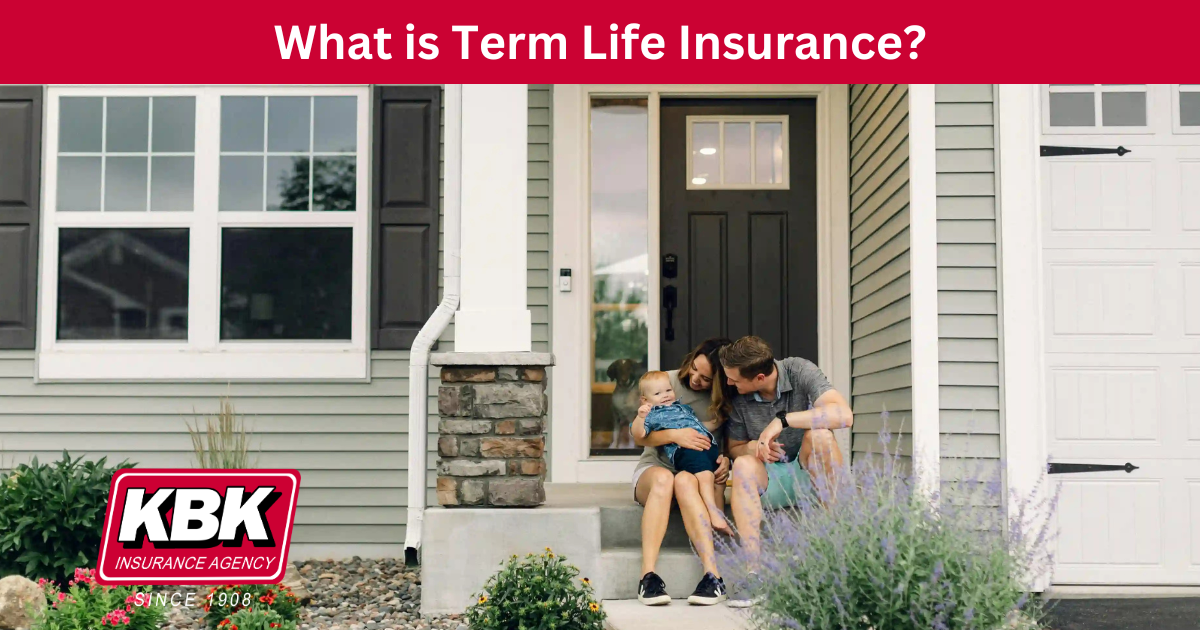 What is Term Life Insurance?

KBK
INSURANCE AGENCY
SINCE 1908